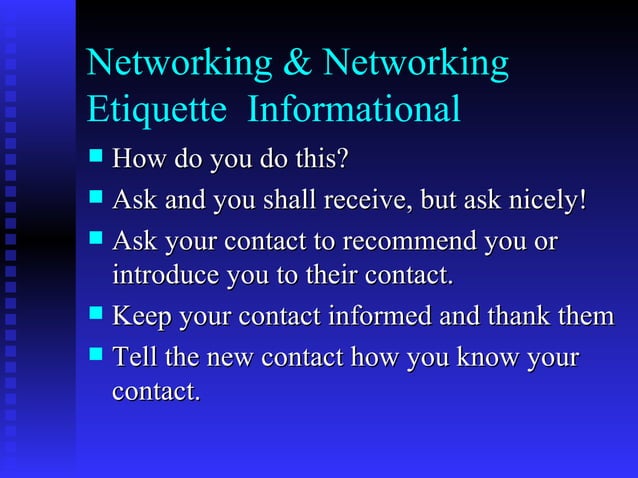 Networking & Networking Etiquette Informational

- How do you do this?
- Ask and you shall receive, but ask nicely!
- Ask your contact to recommend you or introduce you to their contact.
- Keep your contact informed and thank them
- Tell the new contact how you know your contact.